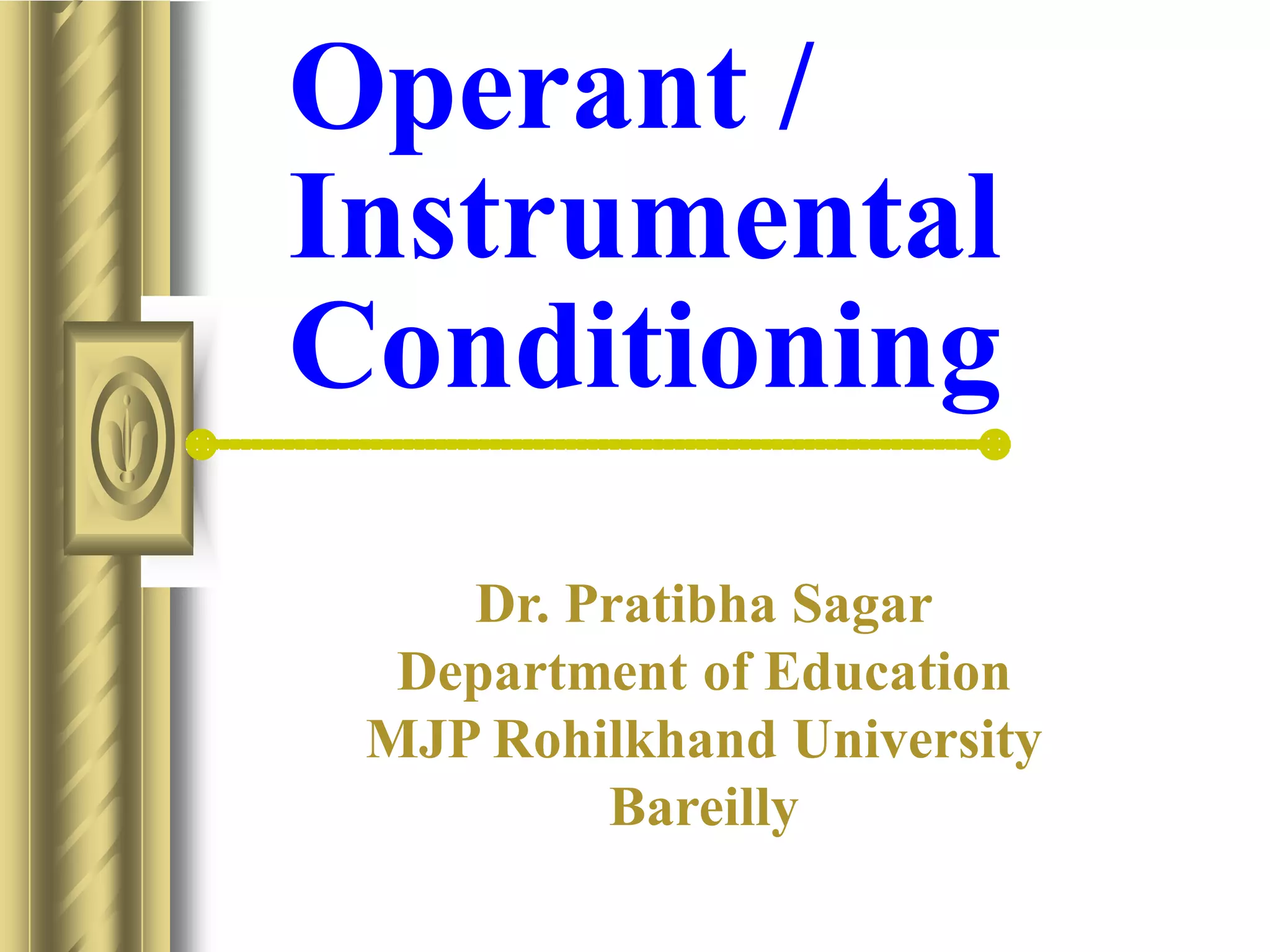 Operant / Instrumental Conditioning

Dr. Pratibha Sagar
Department of Education
MJP Rohilkhand University
Bareilly